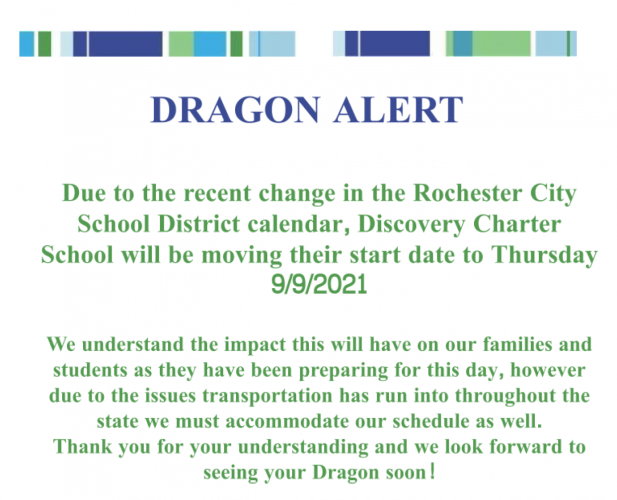 DRAGON ALERT

Due to the recent change in the Rochester City School District calendar, Discovery Charter School will be moving their start date to Thursday 9/9/2021

We understand the impact this will have on our families and students as they have been preparing for this day, however due to the issues transportation has run into throughout the state we must accommodate our schedule as well.
Thank you for your understanding and we look forward to seeing your Dragon soon!